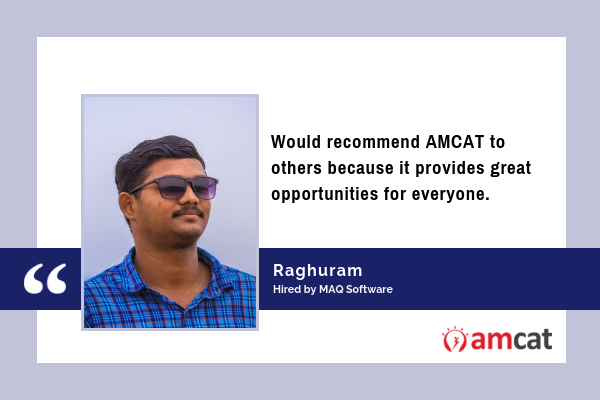 Would recommend AMCAT to others because it provides great opportunities for everyone.

“

Raghuram

Hired by MAQ Software

amcat